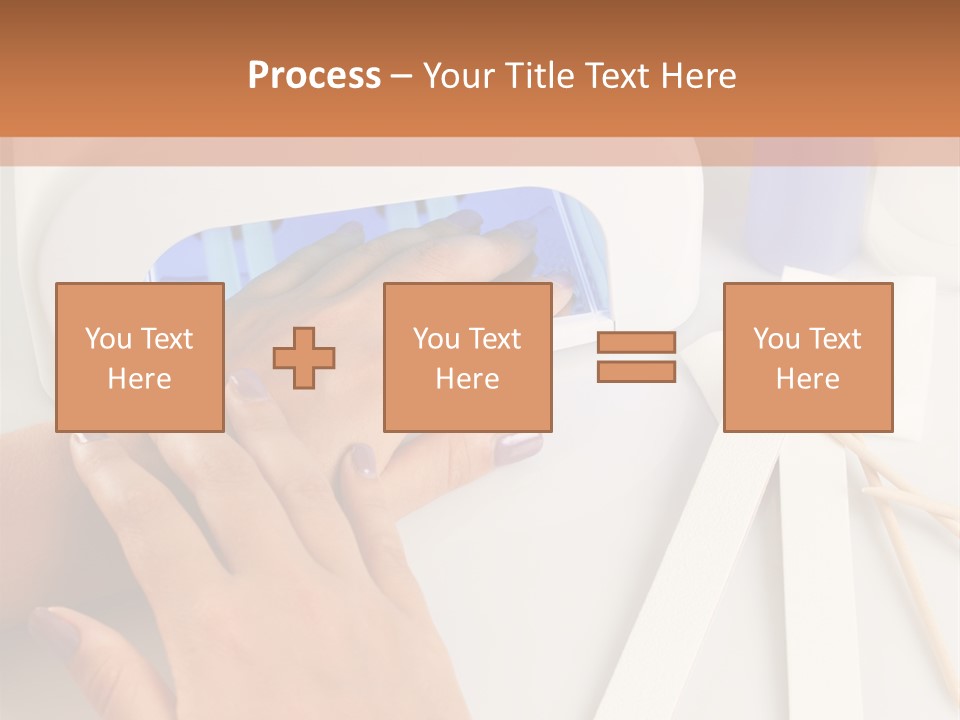 Process – Your Title Text Here

You Text Here

You Text Here

You Text Here